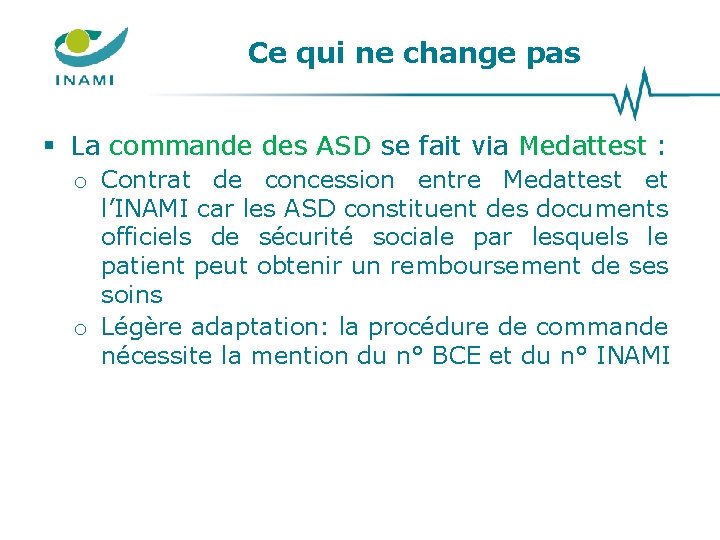 INAMI

Ce qui ne change pas

▪ La commande des ASD se fait via Medattest :
 o Contrat de concession entre Medattest et l'INAMI car les ASD constituent des documents officiels de sécurité sociale par lesquels le patient peut obtenir un remboursement de ses soins
 o Légère adaptation: la procédure de commande nécessite la mention du n° BCE et du n° INAMI